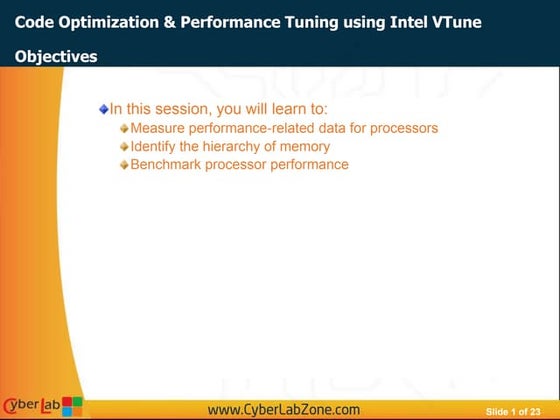 Code Optimization & Performance Tuning using Intel VTune

Objectives

In this session, you will learn to:
Measure performance-related data for processors
Identify the hierarchy of memory
Benchmark processor performance

CyberLab

www.CyberLabZone.com

Slide 1 of 23